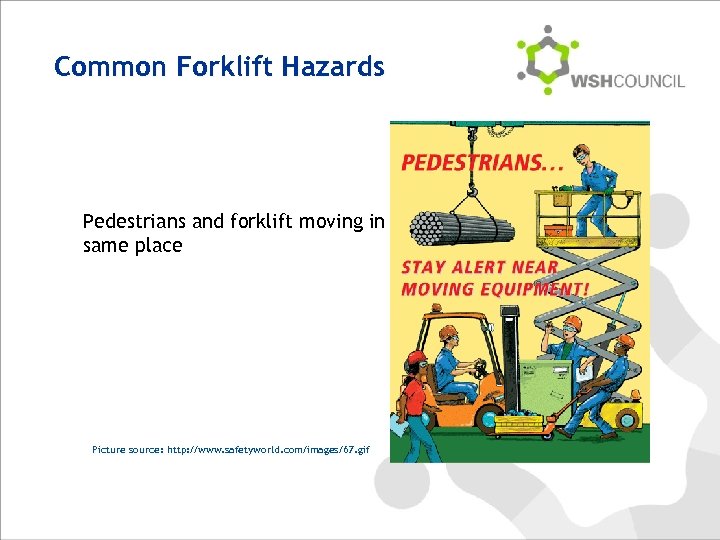 Common Forklift Hazards

WSHCOUNCIL

Pedestrians and forklift moving in same place

PEDESTRIANS...

STAY ALERT NEAR MOVING EQUIPMENT!

Picture source: http://www.safetyworld.com/images/67.gif